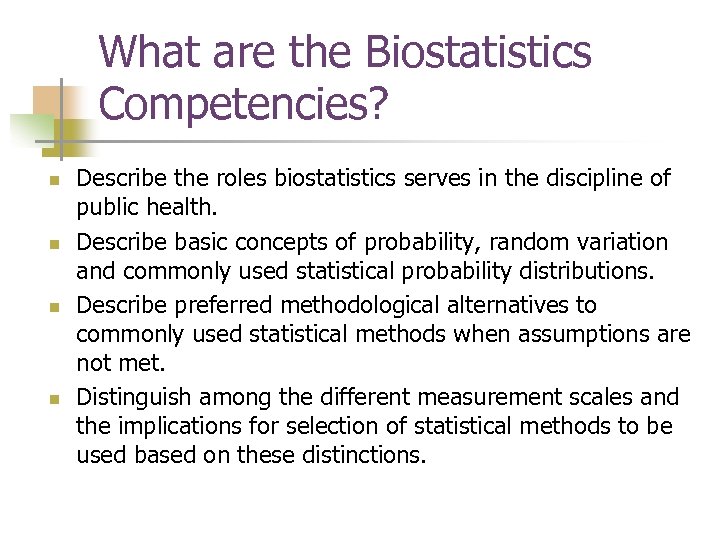 What are the Biostatistics Competencies?

- Describe the roles biostatistics serves in the discipline of public health.
- Describe basic concepts of probability, random variation and commonly used statistical probability distributions.
- Describe preferred methodological alternatives to commonly used statistical methods when assumptions are not met.
- Distinguish among the different measurement scales and the implications for selection of statistical methods to be used based on these distinctions.